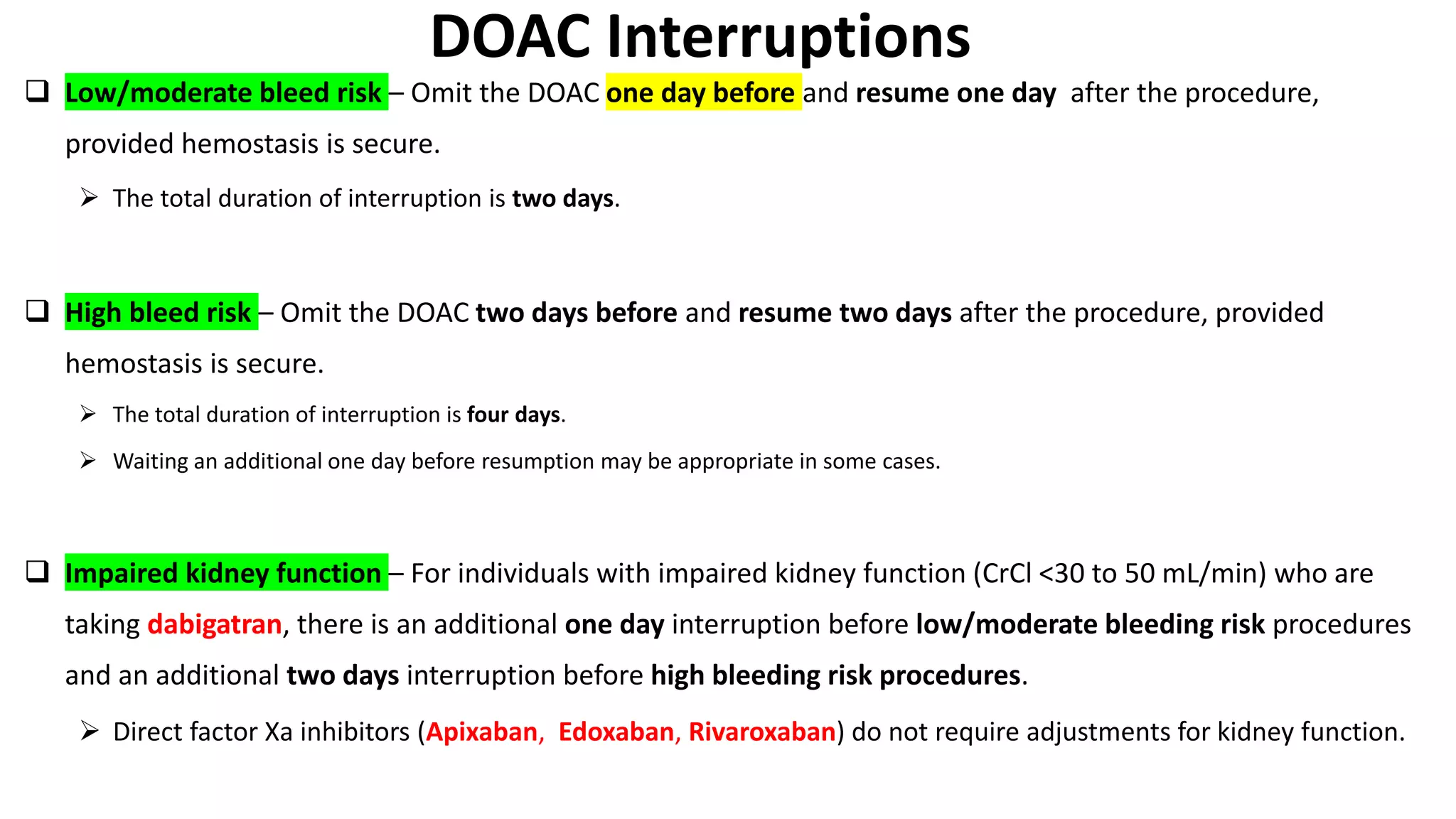 DOAC Interruptions

❑ Low/moderate bleed risk – Omit the DOAC one day before and resume one day after the procedure, provided hemostasis is secure.

➢ The total duration of interruption is two days.

❑ High bleed risk – Omit the DOAC two days before and resume two days after the procedure, provided hemostasis is secure.

➢ The total duration of interruption is four days.

➢ Waiting an additional one day before resumption may be appropriate in some cases.

❑ Impaired kidney function – For individuals with impaired kidney function (CrCl <30 to 50 mL/min) who are taking dabigatran, there is an additional one day interruption before low/moderate bleeding risk procedures and an additional two days interruption before high bleeding risk procedures.

➢ Direct factor Xa inhibitors (Apixaban, Edoxaban, Rivaroxaban) do not require adjustments for kidney function.